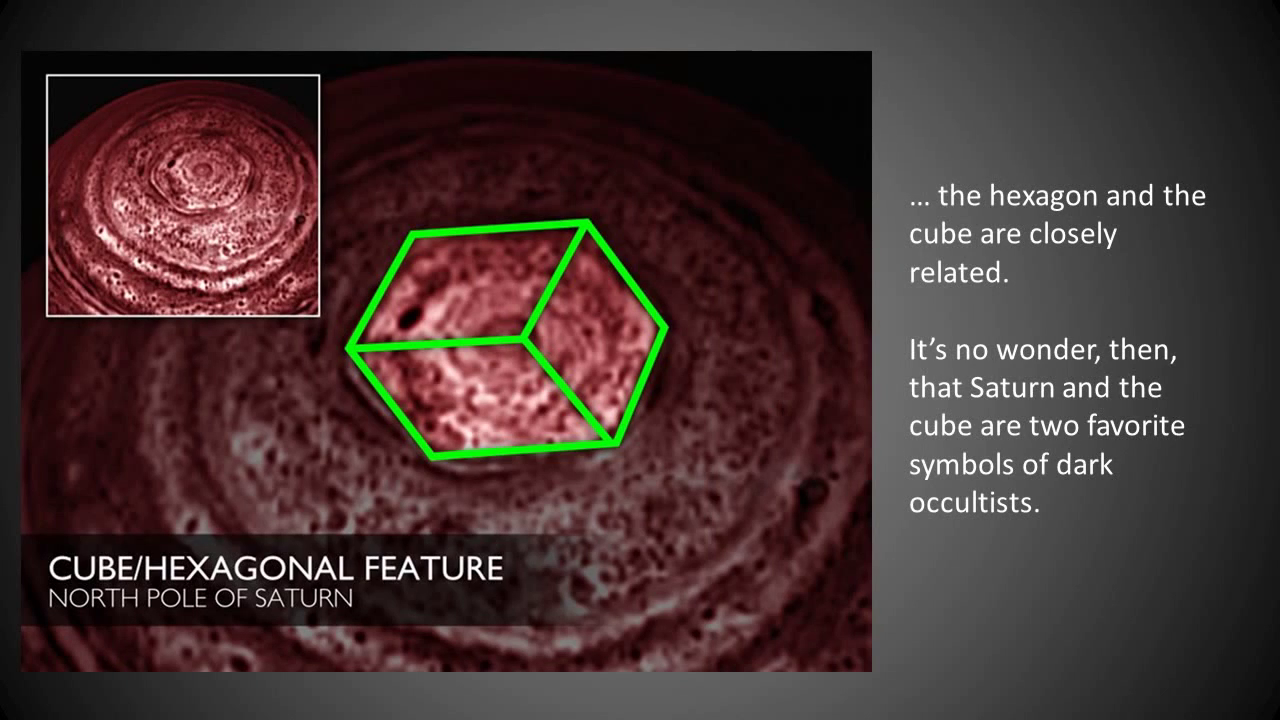 CUBE/HEXAGONAL FEATURE
NORTH POLE OF SATURN

… the hexagon and the cube are closely related.

It’s no wonder, then, that Saturn and the cube are two favorite symbols of dark occultists.